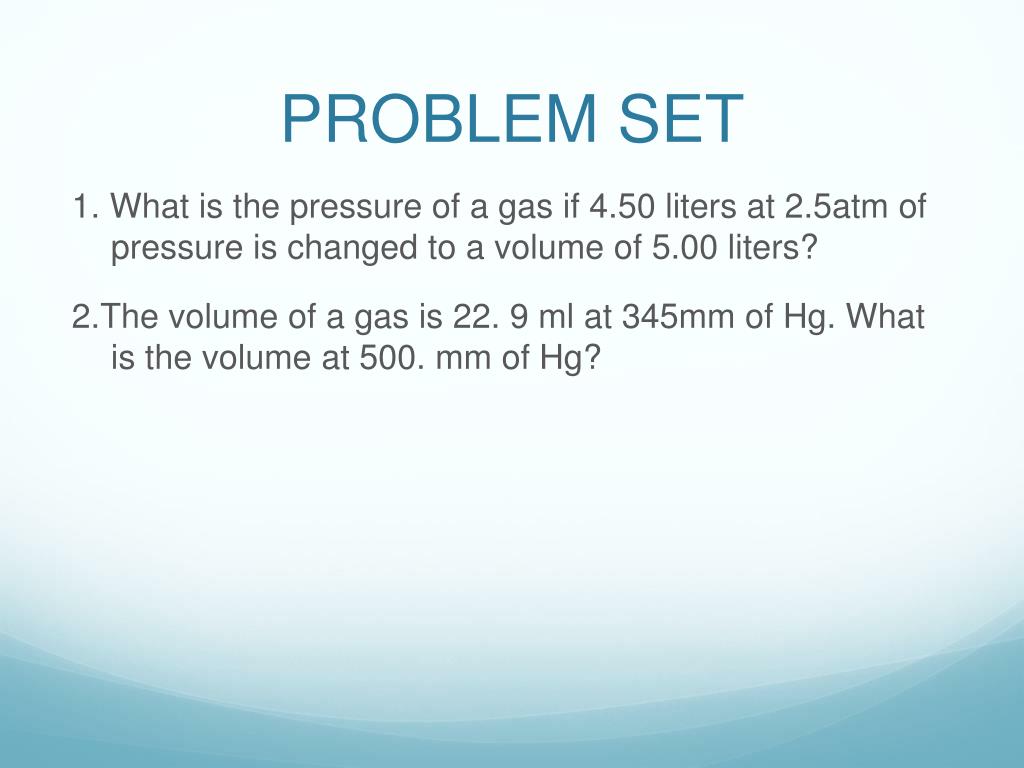 PROBLEM SET

1. What is the pressure of a gas if 4.50 liters at 2.5atm of pressure is changed to a volume of 5.00 liters?

2.The volume of a gas is 22. 9 ml at 345mm of Hg. What is the volume at 500. mm of Hg?